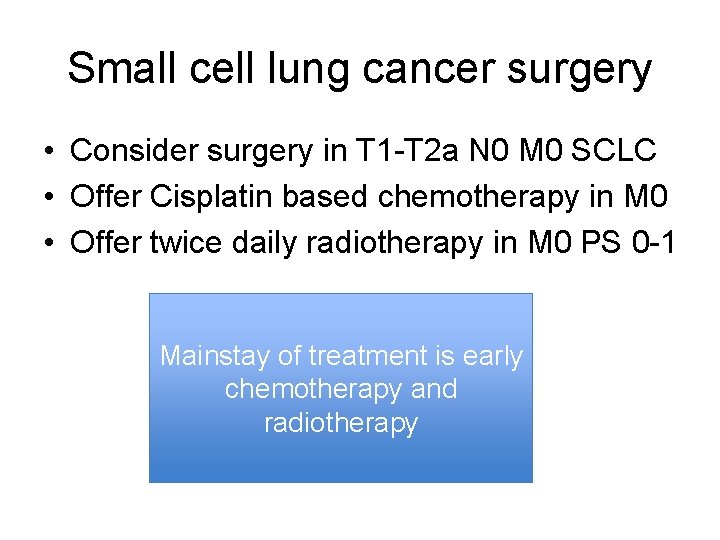 Small cell lung cancer surgery

• Consider surgery in T1-T2a N0 M0 SCLC
• Offer Cisplatin based chemotherapy in M0
• Offer twice daily radiotherapy in M0 PS 0-1

Mainstay of treatment is early chemotherapy and radiotherapy